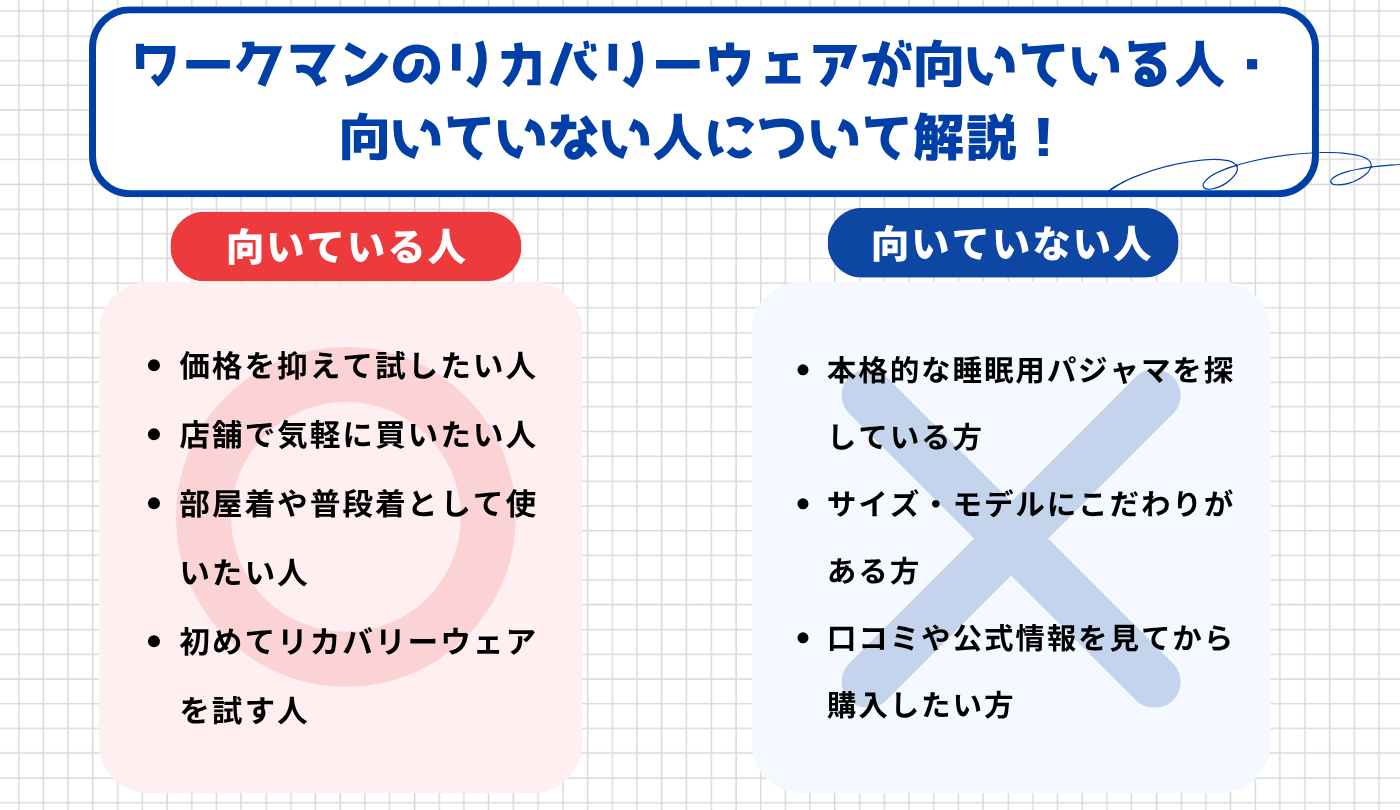 ワークマンのリカバリーウェアが向いている人・向いていない人について解説！

向いている人

- 価格を抑えて試したい人
- 店舗で気軽に買いたい人
- 部屋着や普段着として使いたい人
- 初めてリカバリーウェアを試す人

向いていない人

- 本格的な睡眠用パジャマを探している方
- サイズ・モデルにこだわりがある方
- 口コミや公式情報を見てから購入したい方